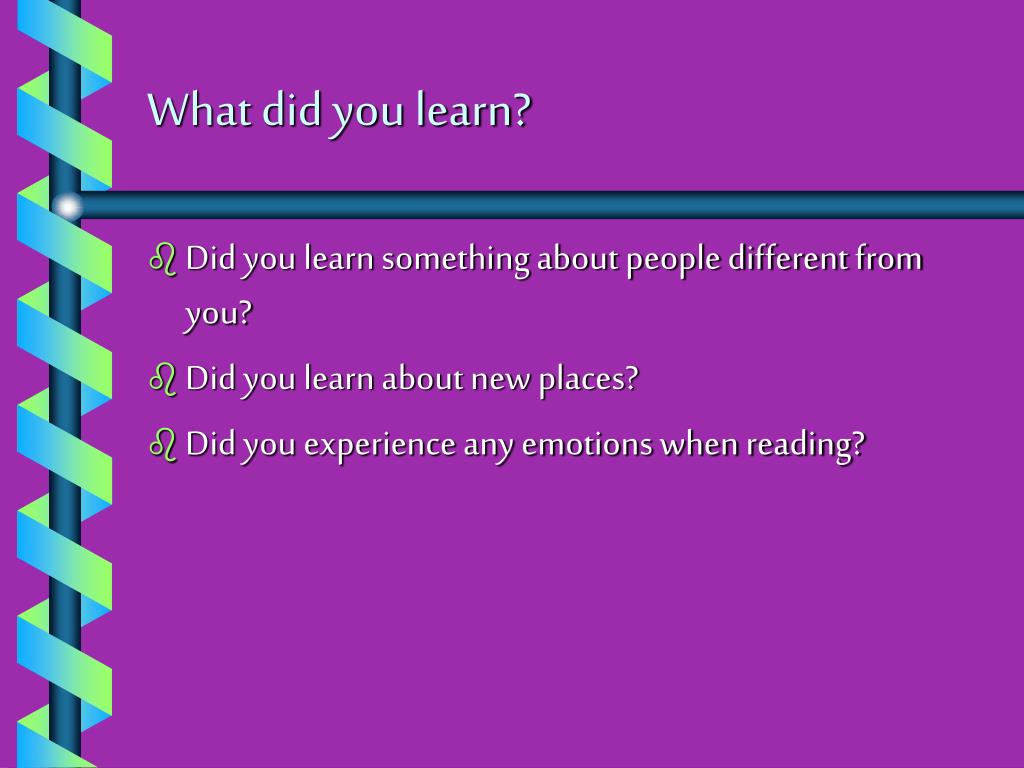 What did you learn?

Did you learn something about people different from you?

Did you learn about new places?

Did you experience any emotions when reading?